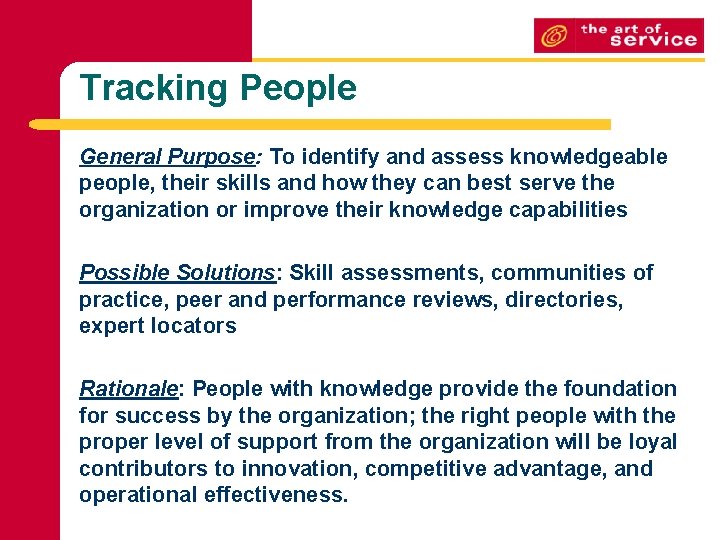 the art of service

Tracking People

General Purpose: To identify and assess knowledgeable people, their skills and how they can best serve the organization or improve their knowledge capabilities

Possible Solutions: Skill assessments, communities of practice, peer and performance reviews, directories, expert locators

Rationale: People with knowledge provide the foundation for success by the organization; the right people with the proper level of support from the organization will be loyal contributors to innovation, competitive advantage, and operational effectiveness.